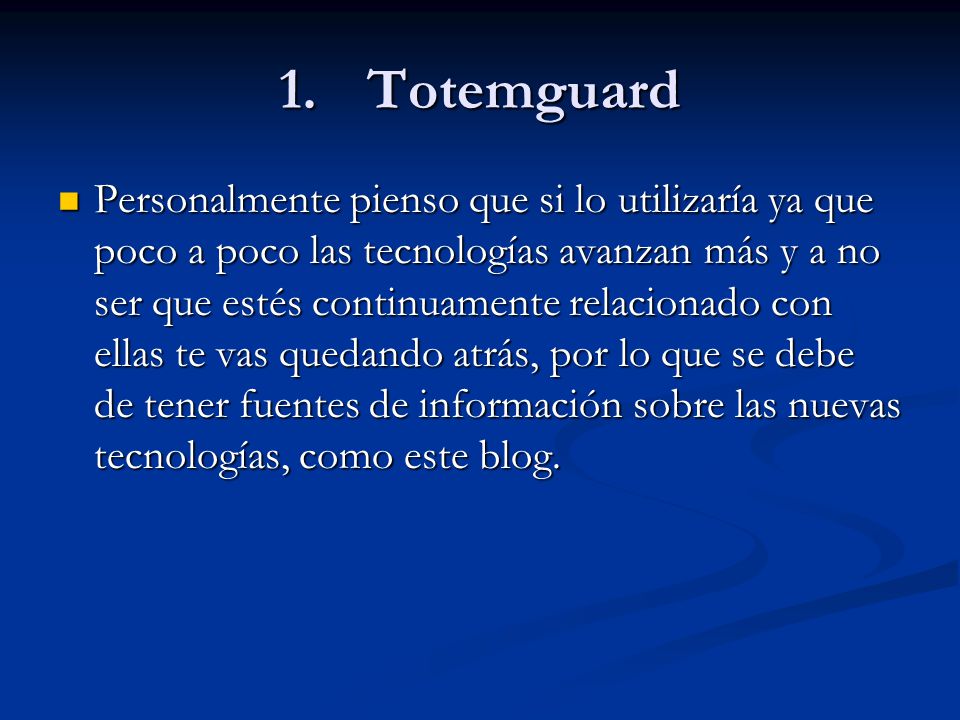 1. Totemguard

Personalmente pienso que si lo utilizaría ya que poco a poco las tecnologías avanzan más y a no ser que estés continuamente relacionado con ellas te vas quedando atrás, por lo que se debe de tener fuentes de información sobre las nuevas tecnologías, como este blog.